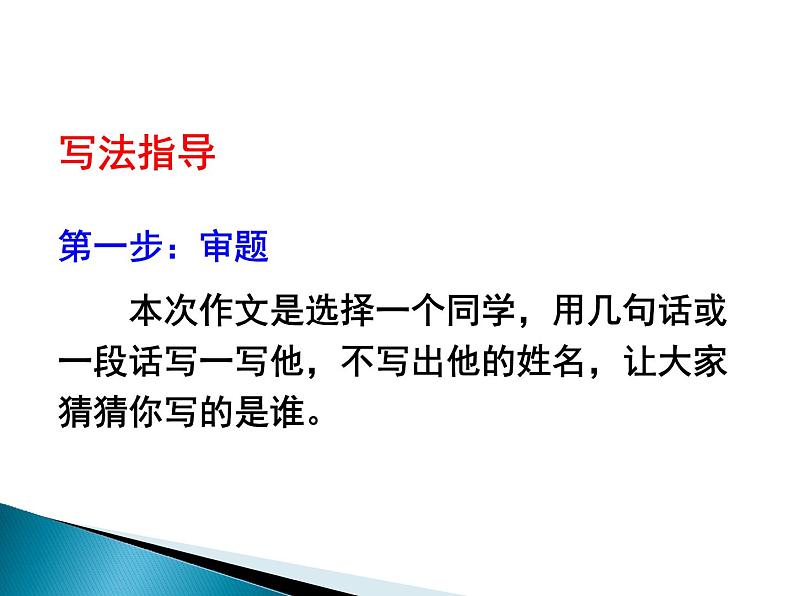 写法指导

第一步：审题

本次作文是选择一个同学，用几句话或一段话写一写他，不写出他的姓名，让大家猜猜你写的是谁。